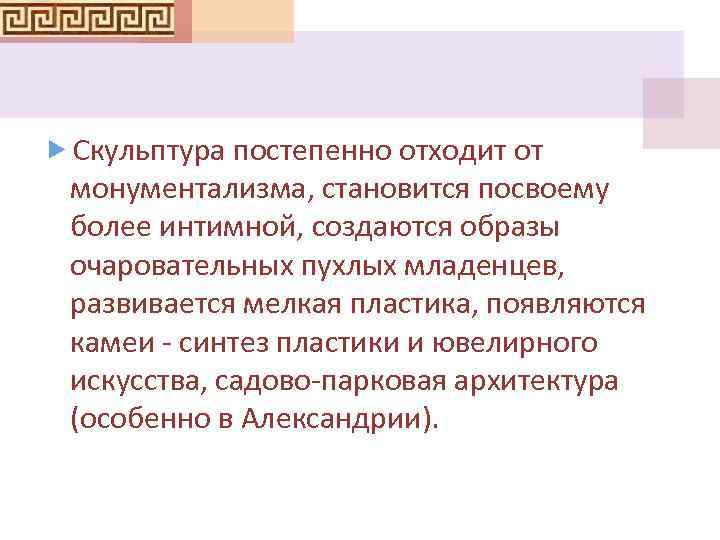 Скульптура постепенно отходит от монументализма, становится посвоему более интимной, создаются образы очаровательных пухлых младенцев, развивается мелкая пластика, появляются камеи - синтез пластики и ювелирного искусства, садово-парковая архитектура (особенно в Александрии).